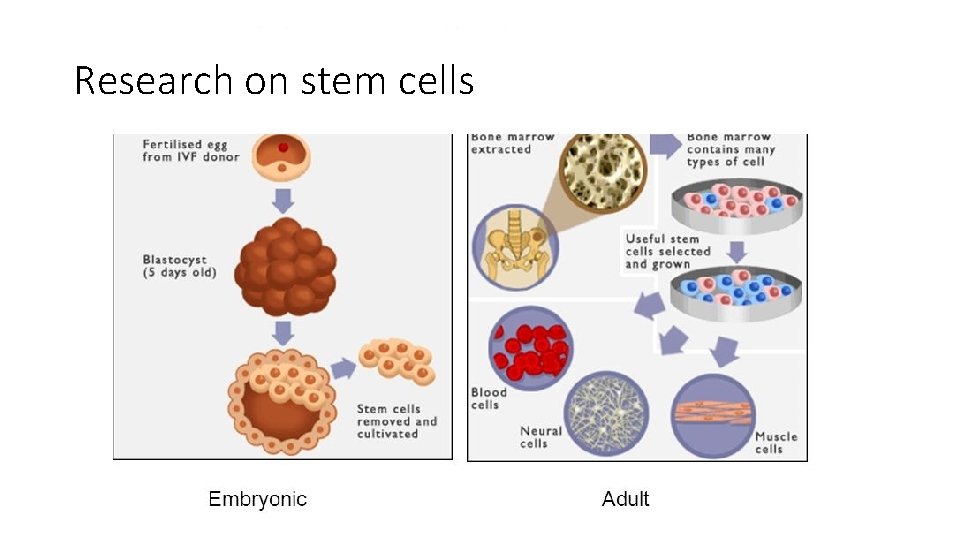 Research on stem cells

Fertilised egg from IVF donor

Blastocyst (5 days old)

Stem cells removed and cultivated

Embryonic

Bone marrow extracted

Bone marrow contains many types of cell

Useful stem cells selected and grown

Blood cells

Neural cells

Muscle cells

Adult